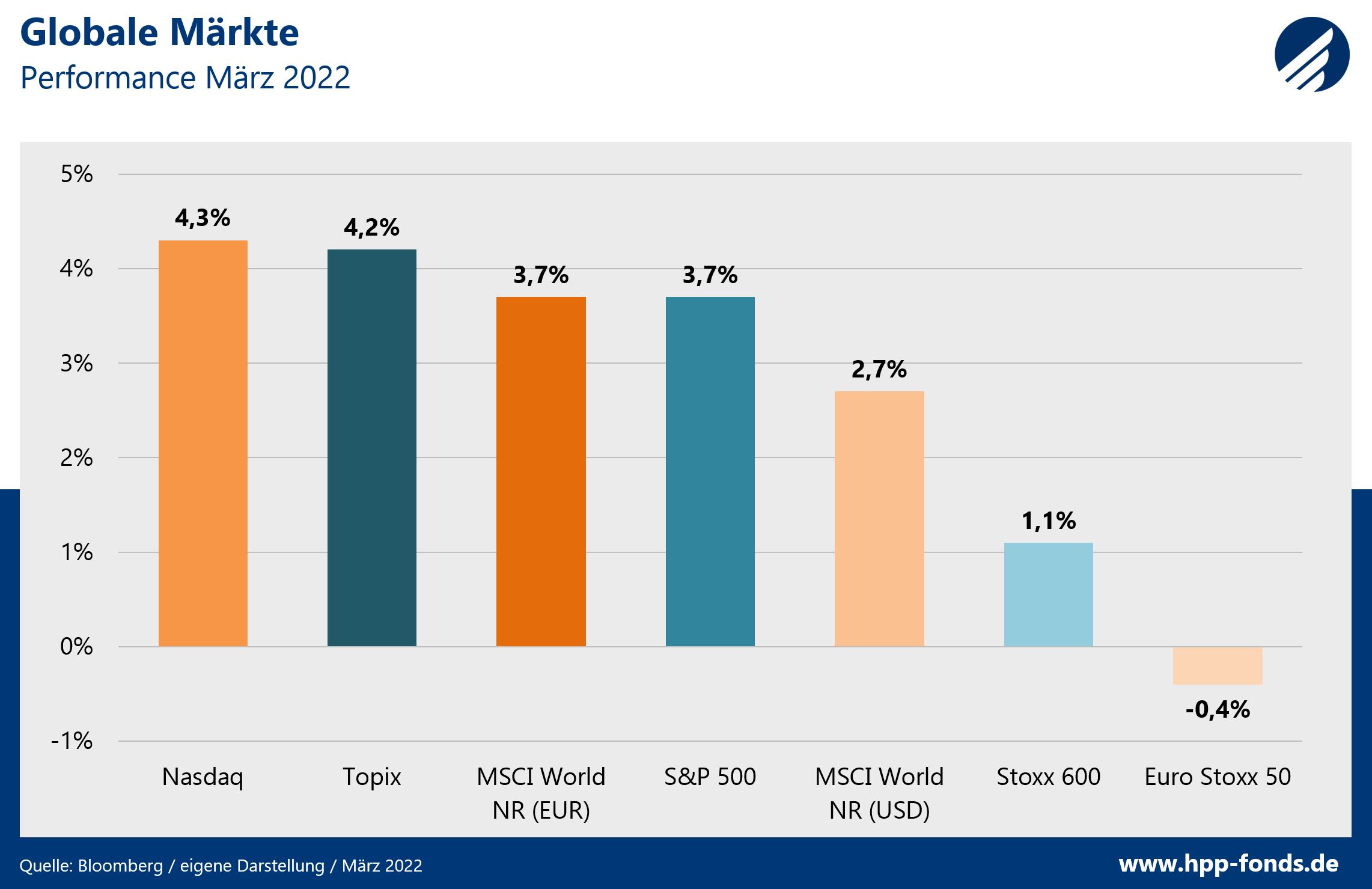 Globale Märkte
Performance März 2022

5%
4%
3%
2%
1%
0%
-1%

4,3%
4,2%
3,7%
3,7%
2,7%
1,1%
-0,4%

Nasdaq
Topix
MSCI World NR (EUR)
S&P 500
MSCI World NR (USD)
Stoxx 600
Euro Stoxx 50

Quelle: Bloomberg / eigene Darstellung / März 2022
www.hpp-fonds.de